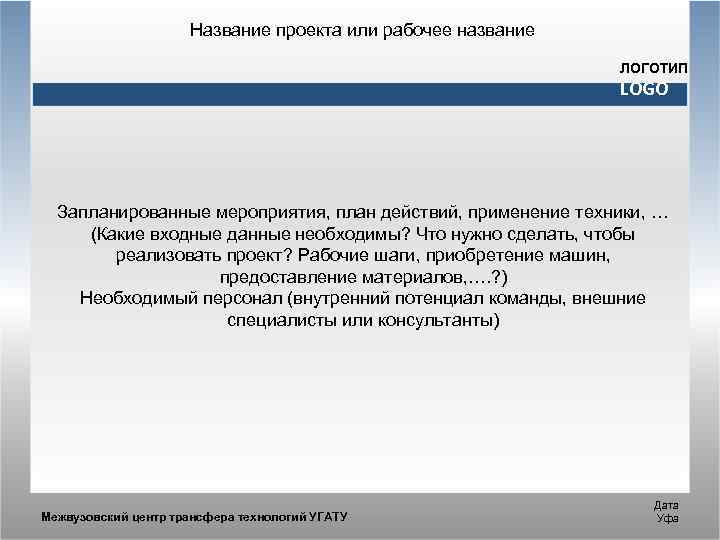 Название проекта или рабочее название

логотип
LOGO

Запланированные мероприятия, план действий, применение техники, …
(Какие входные данные необходимы? Что нужно сделать, чтобы реализовать проект? Рабочие шаги, приобретение машин, предоставление материалов,….?)
Необходимый персонал (внутренний потенциал команды, внешние специалисты или консультанты)

Межвузовский центр трансфера технологий УГАТУ

Дата
Уфа